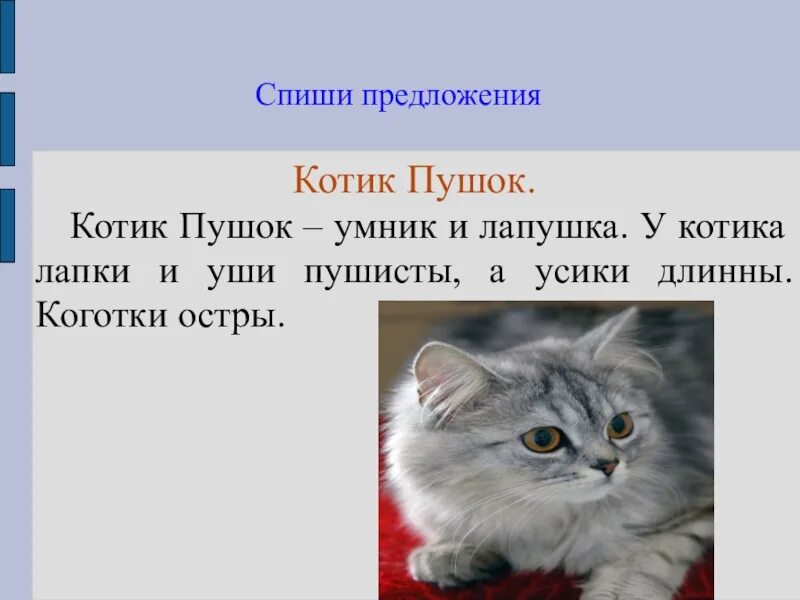 Спиши предложения

Котик Пушок.

Котик Пушок – умник и лапушка. У котика лапки и уши пушисты, а усики длинны. Коготки остры.